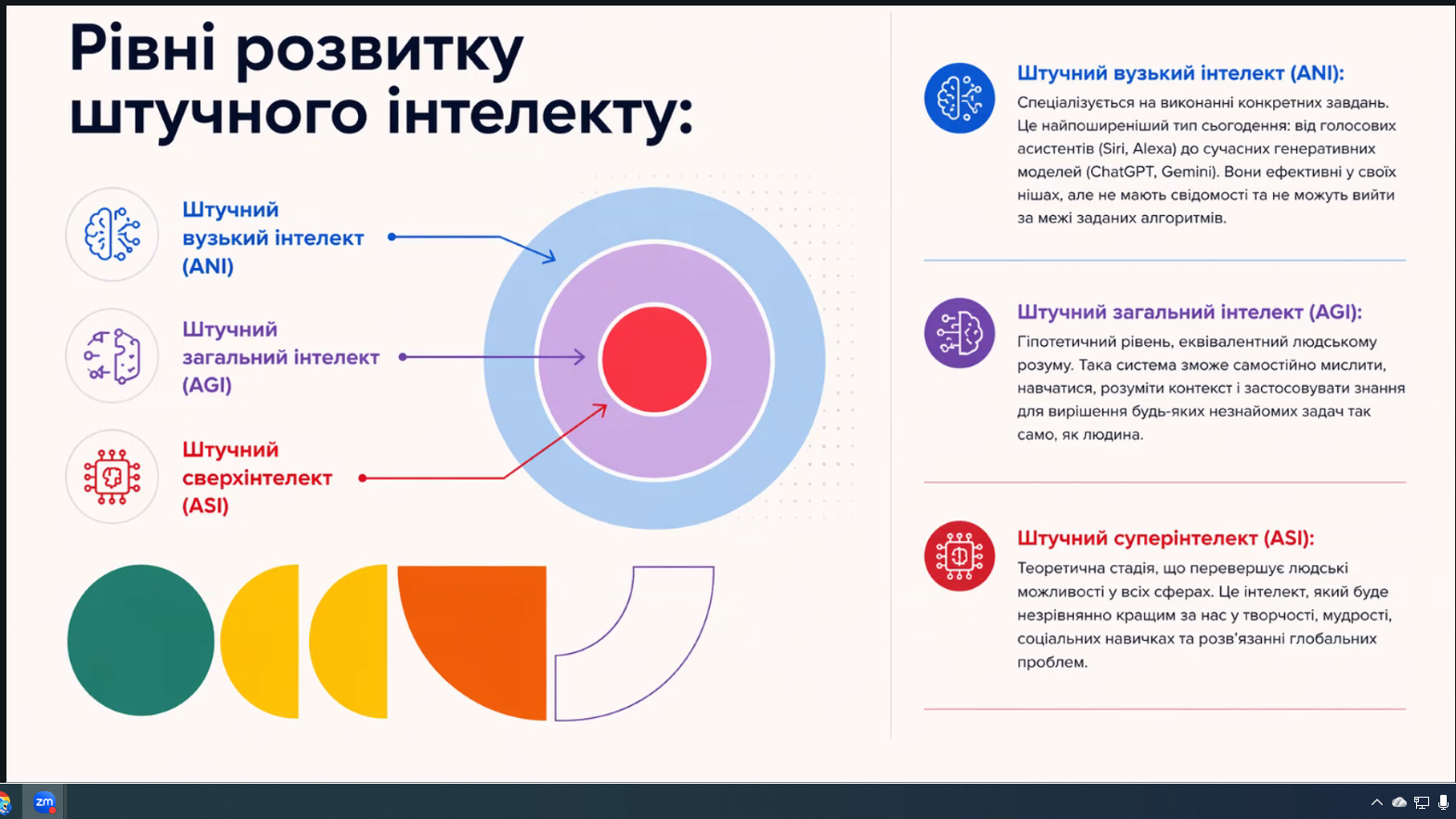 Рівні розвитку штучного інтелекту:

Штучний вузький інтелект (ANI)

Штучний загальний інтелект (AGI)

Штучний сверхінтелект (ASI)

Штучний вузький інтелект (ANI):
Спеціалізується на виконанні конкретних завдань. Це найпоширеніший тип сьогодення: від голосових асистентів (Siri, Alexa) до сучасних генеративних моделей (ChatGPT, Gemini). Вони ефективні у своїх нішах, але не мають свідомості та не можуть вийти за межі заданих алгоритмів.

Штучний загальний інтелект (AGI):
Гіпотетичний рівень, еквівалентний людському розуму. Така система зможе самостійно мислити, навчатися, розуміти контекст і застосовувати знання для вирішення будь-яких незнайомих задач так само, як людина.

Штучний суперінтелект (ASI):
Теоретична стадія, що перевершує людські можливості у всіх сферах. Це інтелект, який буде незрівнянно кращим за нас у творчості, мудрості, соціальних навичках та розв'язанні глобальних проблем.

zm